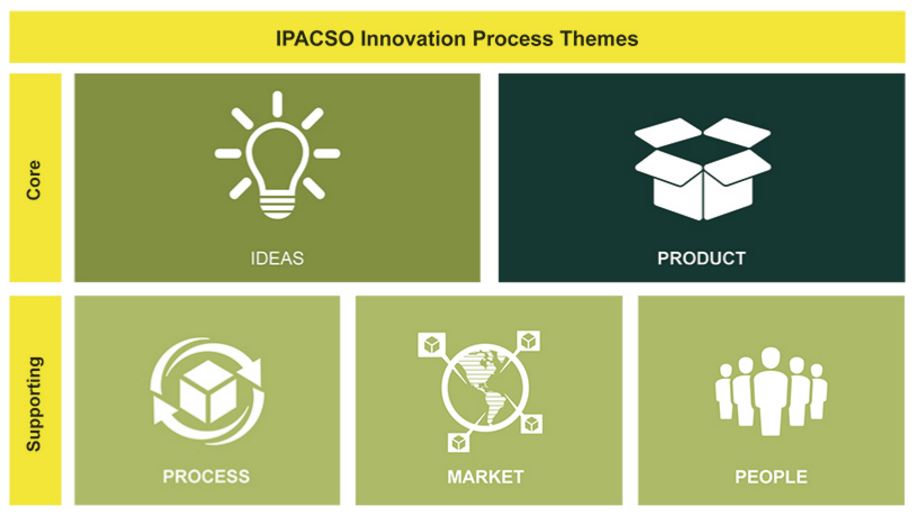 IPACSO Innovation Process Themes

Core

IDEAS

PRODUCT

Supporting

PROCESS

MARKET

PEOPLE